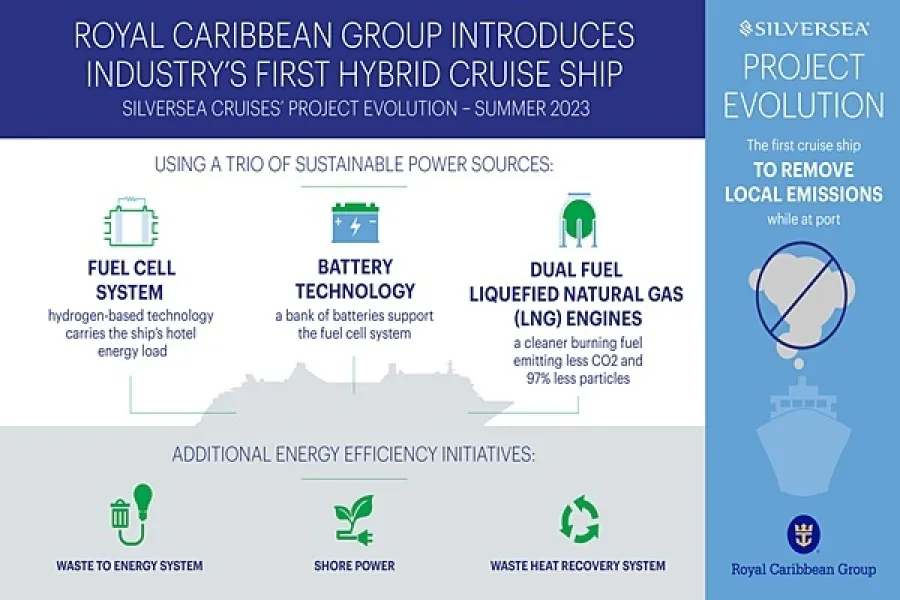 ROYAL CARIBBEAN GROUP INTRODUCES INDUSTRY'S FIRST HYBRID CRUISE SHIP

SILVERSEA CRUISES' PROJECT EVOLUTION – SUMMER 2023

USING A TRIO OF SUSTAINABLE POWER SOURCES:

FUEL CELL SYSTEM

hydrogen-based technology carries the ship's hotel energy load

BATTERY TECHNOLOGY

a bank of batteries support the fuel cell system

DUAL FUEL LIQUEFIED NATURAL GAS (LNG) ENGINES

a cleaner burning fuel emitting less CO2 and 97% less particles

ADDITIONAL ENERGY EFFICIENCY INITIATIVES:

WASTE TO ENERGY SYSTEM

SHORE POWER

WASTE HEAT RECOVERY SYSTEM

SILVERSEA

PROJECT EVOLUTION

The first cruise ship

TO REMOVE LOCAL EMISSIONS

while at port

Royal Caribbean Group